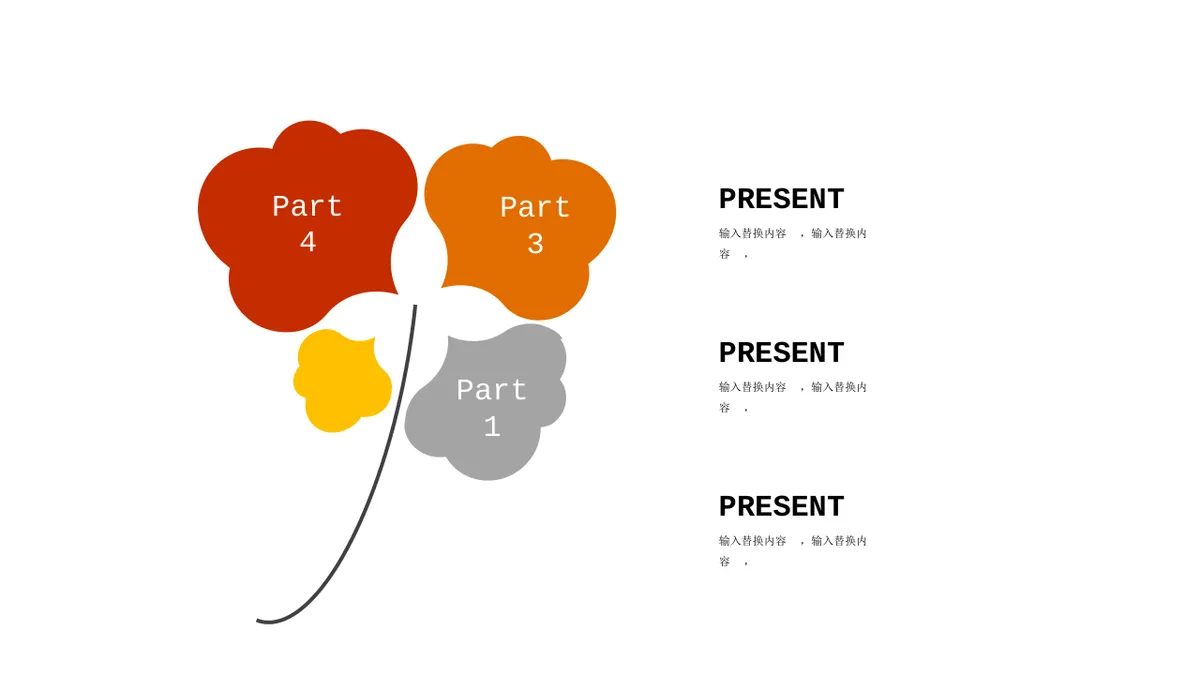 Part 4

Part 3

Part 1

PRESENT

输入替换内容 ，输入替换内容 ，

PRESENT

输入替换内容 ，输入替换内容 ，

PRESENT

输入替换内容 ，输入替换内容 ，